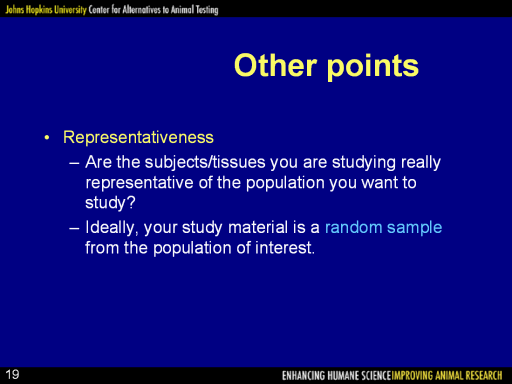 Johns Hopkins University Center for Alternatives to Animal Testing

Other points

• Representativeness
– Are the subjects/tissues you are studying really representative of the population you want to study?
– Ideally, your study material is a random sample from the population of interest.

19

ENHANCING HUMANE SCIENCE IMPROVING ANIMAL RESEARCH